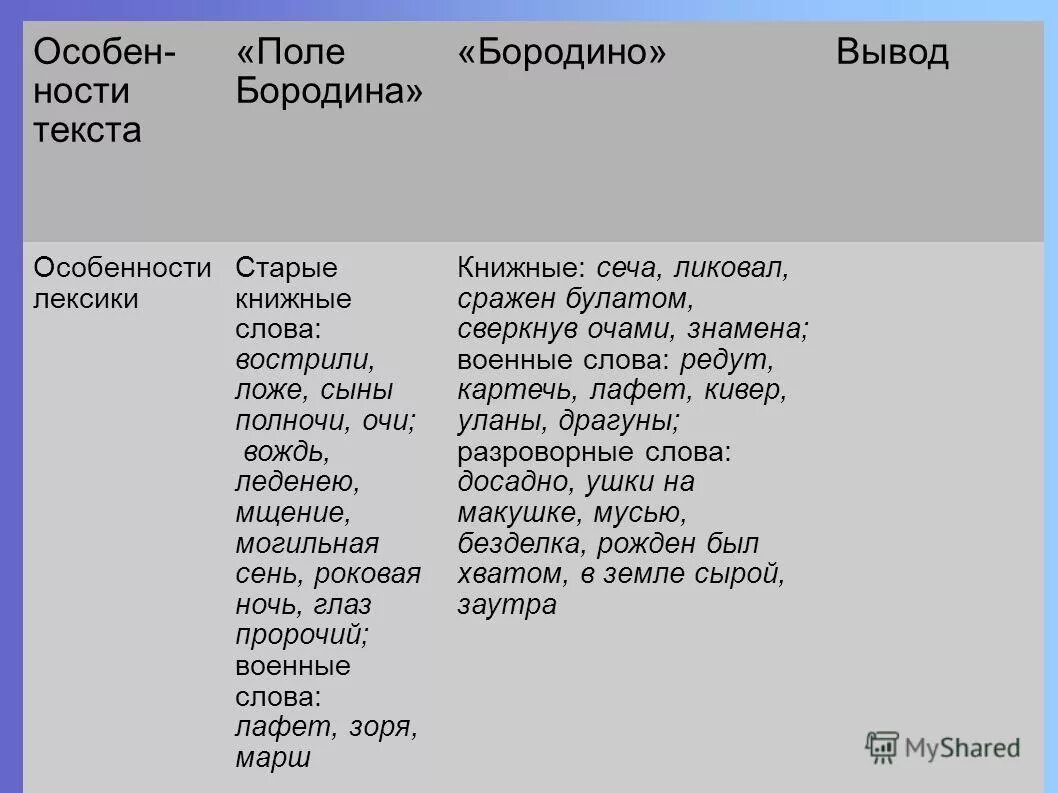 | Особенности текста | «Поле Бородина» | «Бородино» | Вывод |
|---|---|---|---|
| Особенности лексики | Старые книжные слова: вострили, ложе, сыны полночи, очи; вождь, леденею, мщение, могильная сень, роковая ночь, глаз пророчий; военные слова: лафет, зоря, марш | Книжные: сеча, ликовал, сражен булатом, сверкнув очами, знамена; военные слова: редут, картечь, лафет, кивер, уланы, драгуны; разроворные слова: досадно, ушки на макушке, мусью, безделка, рожден был хватом, в земле сырой, заутра | |

MyShared